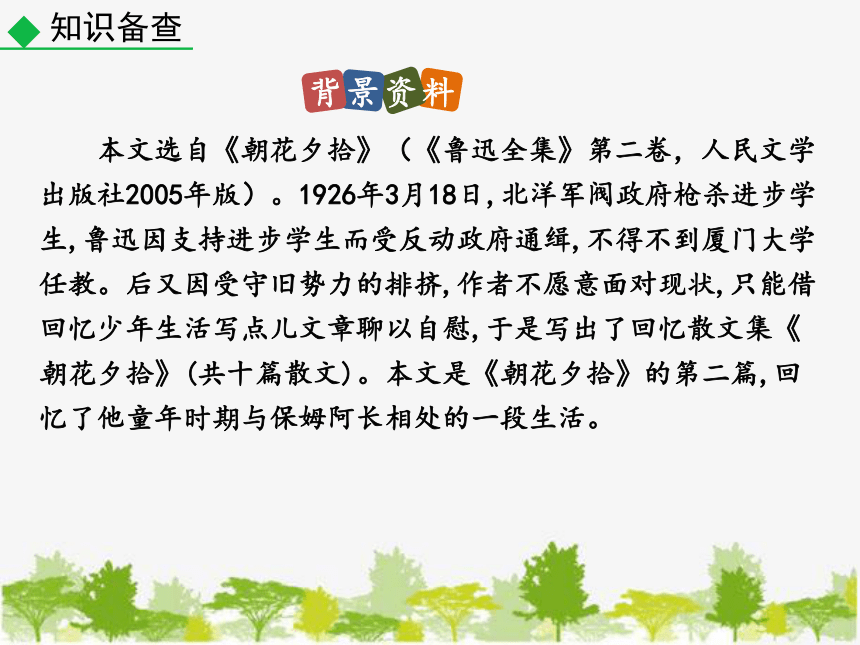 知识备查

背景资料

本文选自《朝花夕拾》（《鲁迅全集》第二卷，人民文学出版社2005年版）。1926年3月18日，北洋军阀政府枪杀进步学生，鲁迅因支持进步学生而受反动政府通缉，不得不到厦门大学任教。后又因受守旧势力的排挤，作者不愿意面对现状，只能借回忆少年生活写点儿文章聊以自慰，于是写出了回忆散文集《朝花夕拾》(共十篇散文)。本文是《朝花夕拾》的第二篇，回忆了他童年时期与保姆阿长相处的一段生活。